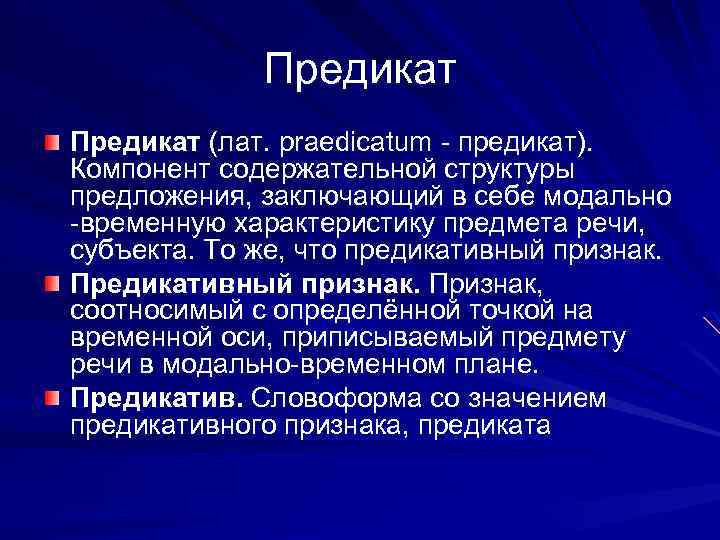 Предикат

Предикат (лат. praedicatum - предикат). Компонент содержательной структуры предложения, заключающий в себе модально -временную характеристику предмета речи, субъекта. То же, что предикативный признак.

Предикативный признак. Признак, соотносимый с определённой точкой на временной оси, приписываемый предмету речи в модально-временном плане.

Предикатив. Словоформа со значением предикативного признака, предиката